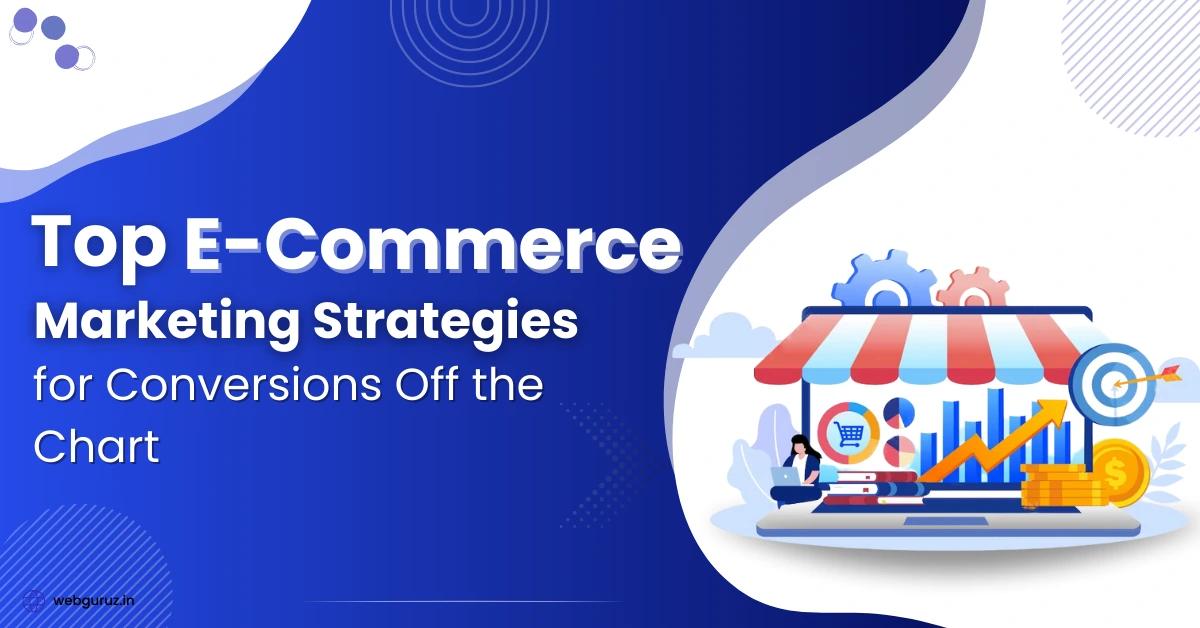 Top E-Commerce
Marketing Strategies
for Conversions Off the Chart

webguruz.in